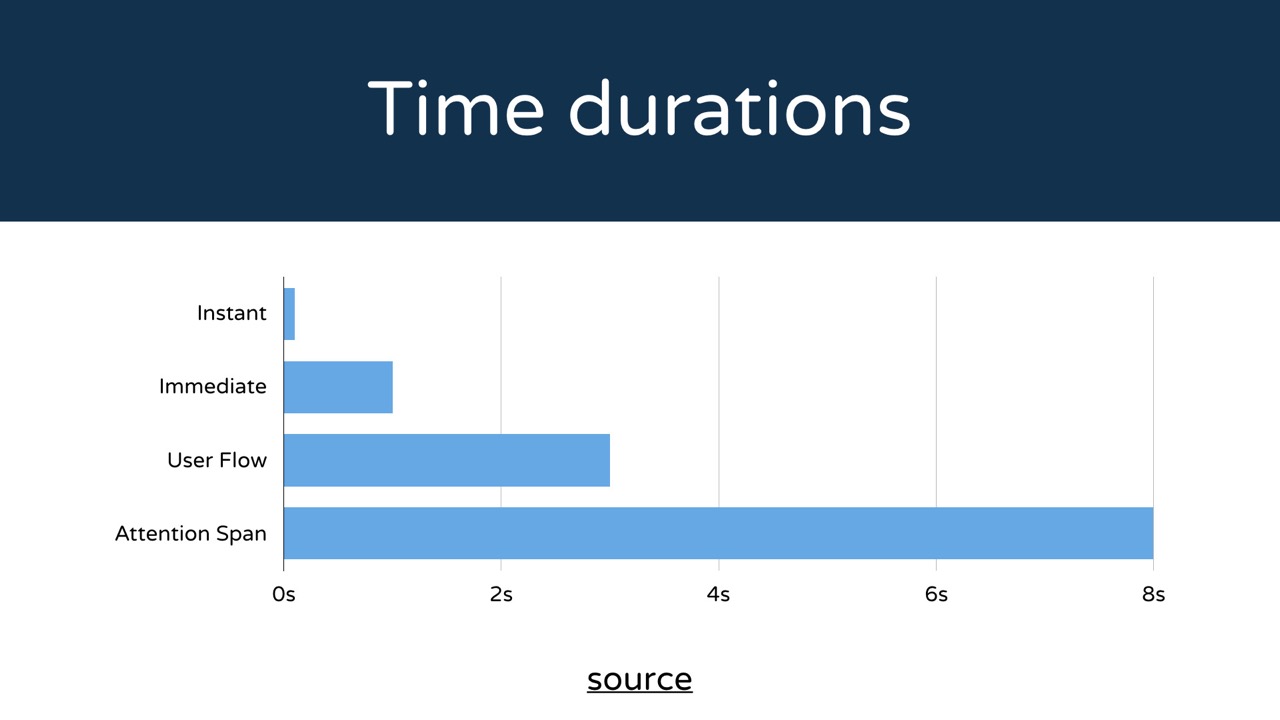 Time durations

Instant

Immediate

User Flow

Attention Span

0s

2s

4s

6s

8s

source